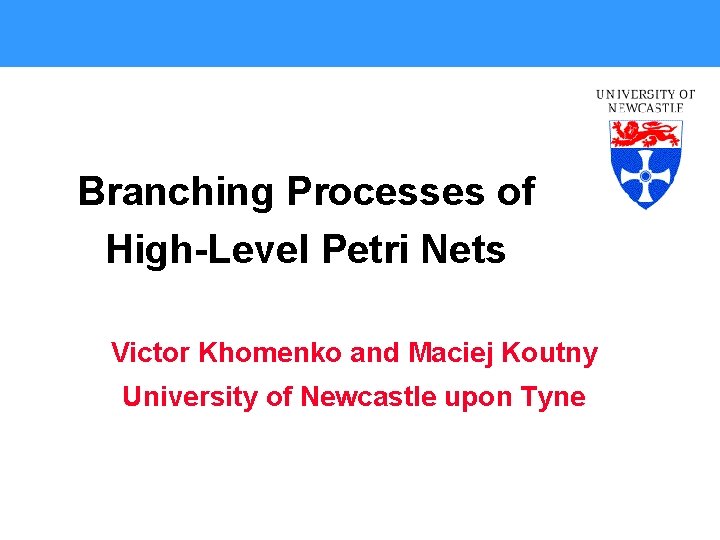 UNIVERSITY OF NEWCASTLE

Branching Processes of High-Level Petri Nets

Victor Khomenko and Maciej Koutny
University of Newcastle upon Tyne